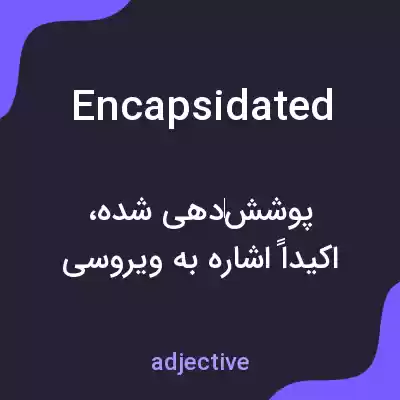 Encapsidated

پوشش‌دهی شده، اکیداً اشاره به ویروسی

adjective